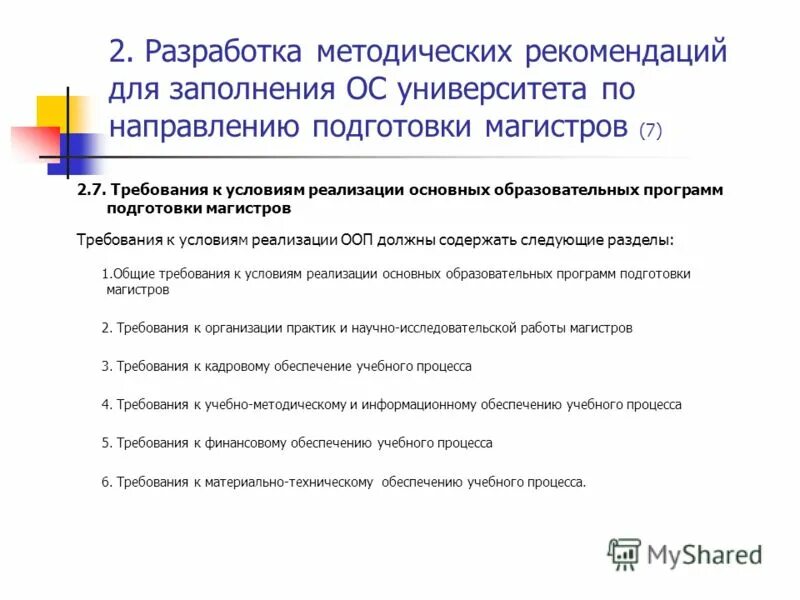 2. Разработка методических рекомендаций для заполнения ОС университета по направлению подготовки магистров (7)

2.7. Требования к условиям реализации основных образовательных программ подготовки магистров

Требования к условиям реализации ООП должны содержать следующие разделы:

1.Общие требования к условиям реализации основных образовательных программ подготовки магистров

2. Требования к организации практик и научно-исследовательской работы магистров

3. Требования к кадровому обеспечение учебного процесса

4. Требования к учебно-методическому и информационному обеспечению учебного процесса

5. Требования к финансовому обеспечению учебного процесса

6. Требования к материально-техническому обеспечению учебного процесса.

MyShared